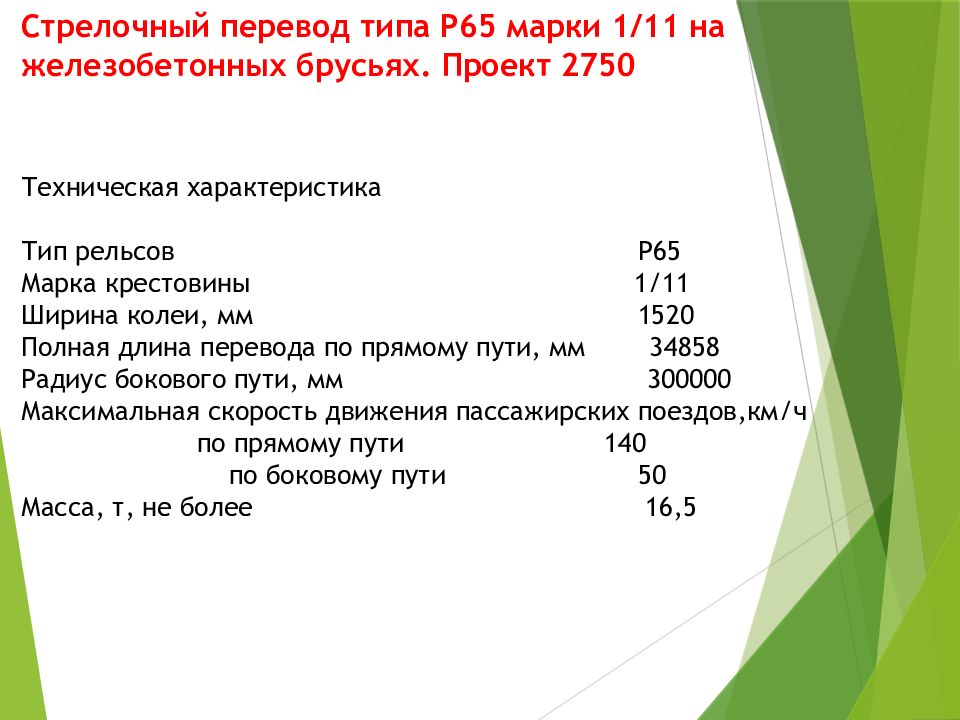 Стрелочный перевод типа Р65 марки 1/11 на железобетонных брусьях. Проект 2750

Техническая характеристика

Тип рельсов Р65
Марка крестовины 1/11
Ширина колеи, мм 1520
Полная длина перевода по прямому пути, мм 34858
Радиус бокового пути, мм 300000
Максимальная скорость движения пассажирских поездов,км/ч
по прямому пути 140
по боковому пути 50
Масса, т, не более 16,5